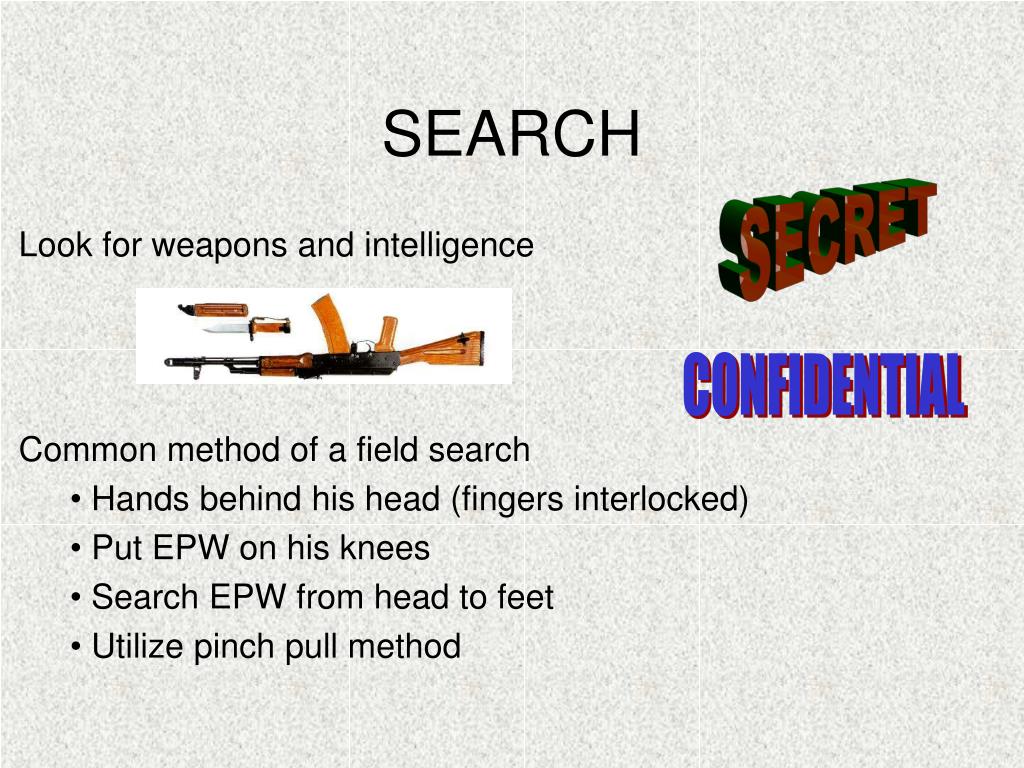 SEARCH

Look for weapons and intelligence

SECRET

CONFIDENTIAL

Common method of a field search
• Hands behind his head (fingers interlocked)
• Put EPW on his knees
• Search EPW from head to feet
• Utilize pinch pull method